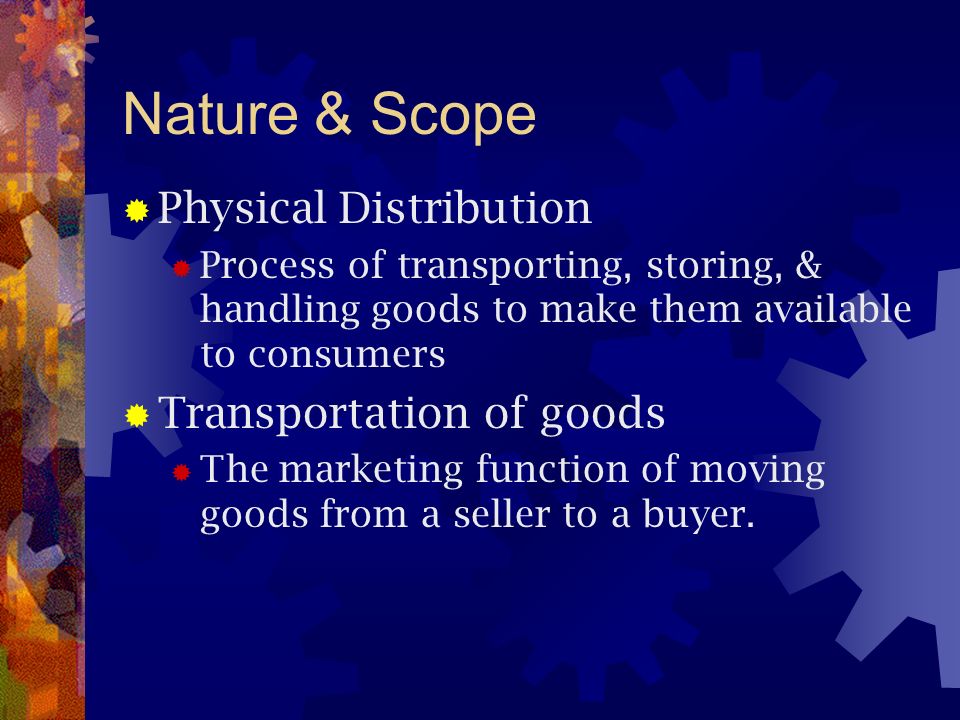 Nature & Scope

Physical Distribution

Process of transporting, storing, & handling goods to make them available to consumers

Transportation of goods

The marketing function of moving goods from a seller to a buyer.